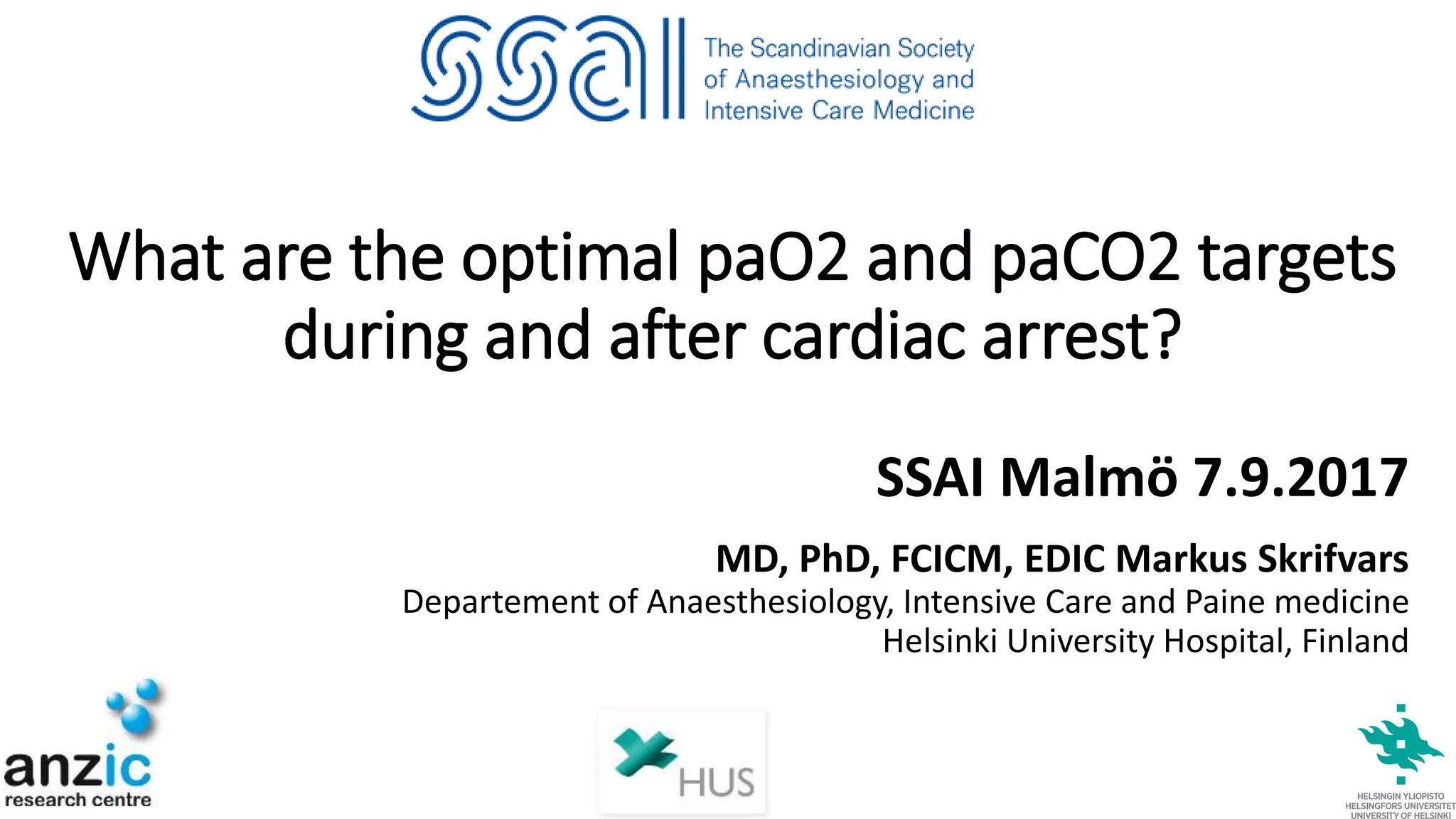 ssai The Scandinavian Society of Anaesthesiology and Intensive Care Medicine

What are the optimal paO2 and paCO2 targets during and after cardiac arrest?

SSAI Malmö 7.9.2017

MD, PhD, FCICM, EDIC Markus Skrifvars
Departement of Anaesthesiology, Intensive Care and Paine medicine
Helsinki University Hospital, Finland

anzic research centre

HUS

HELSINGIN YLIOPISTO
HELSINGFORS UNIVERSITET
UNIVERSITY OF HELSINKI